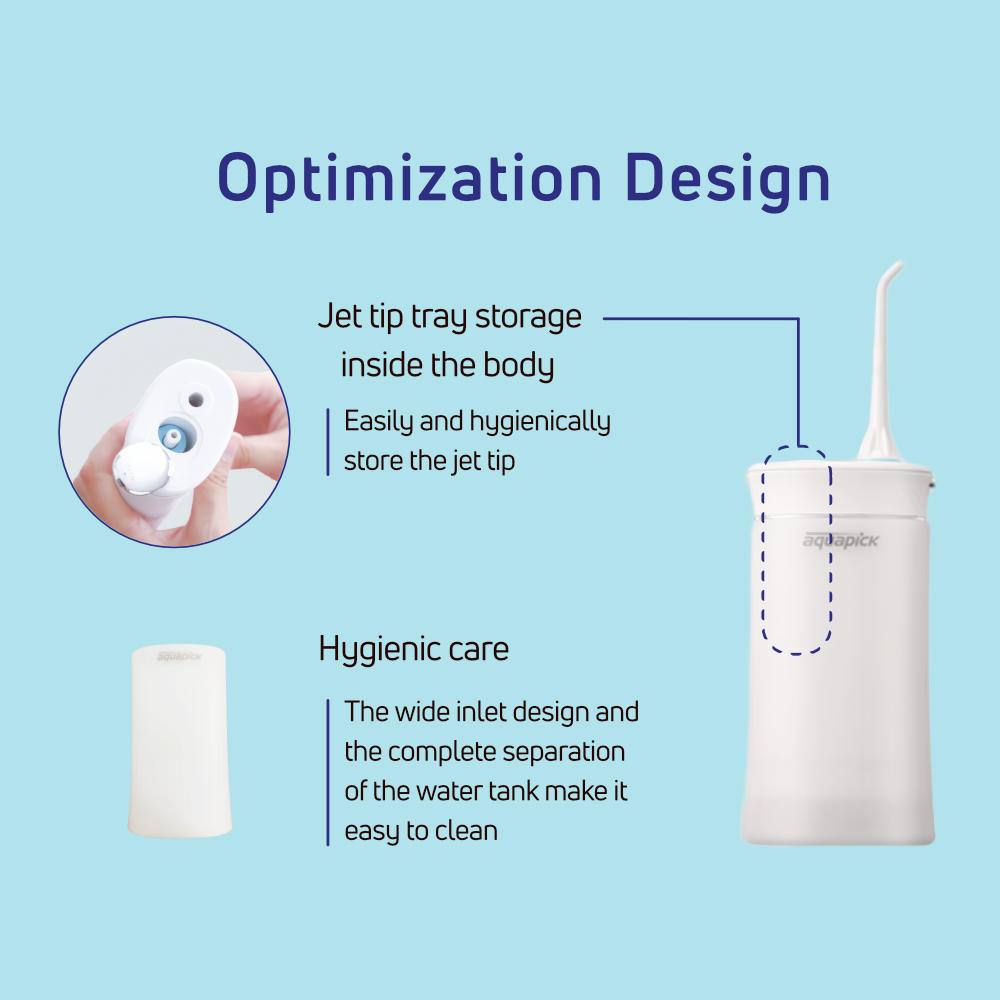 Optimization Design

Jet tip tray storage inside the body

Easily and hygienically store the jet tip

aquapick

aquapick

Hygienic care

The wide inlet design and the complete separation of the water tank make it easy to clean